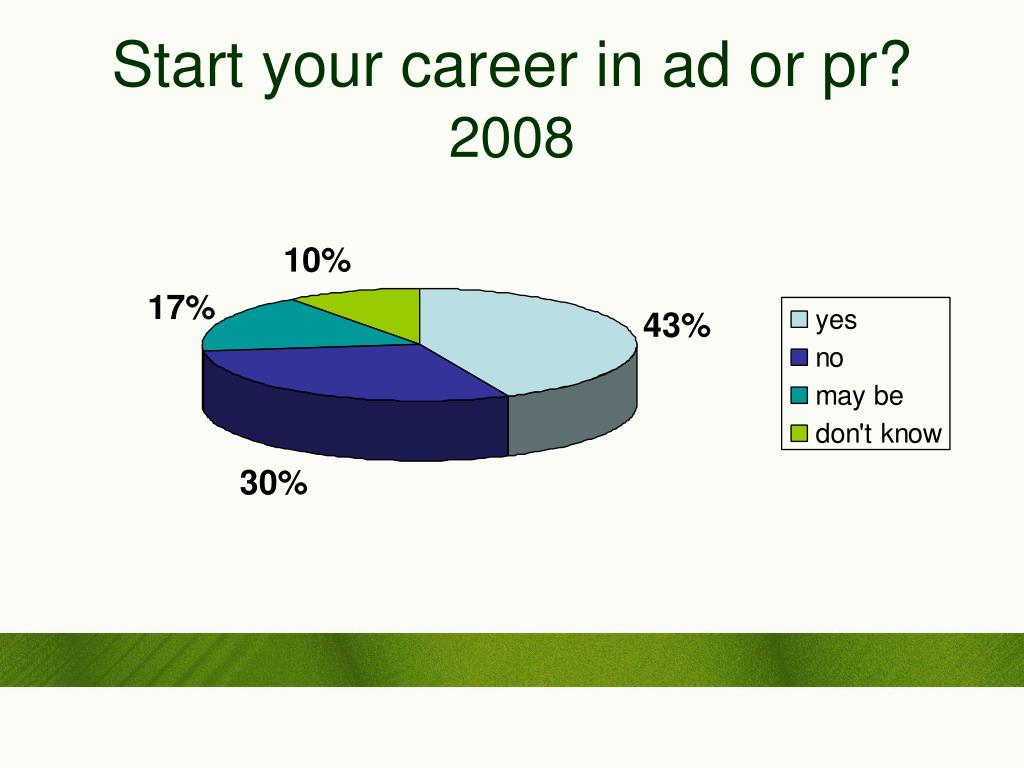 Start your career in ad or pr?
2008

10%
17%
43%
30%

yes
no
may be
don't know